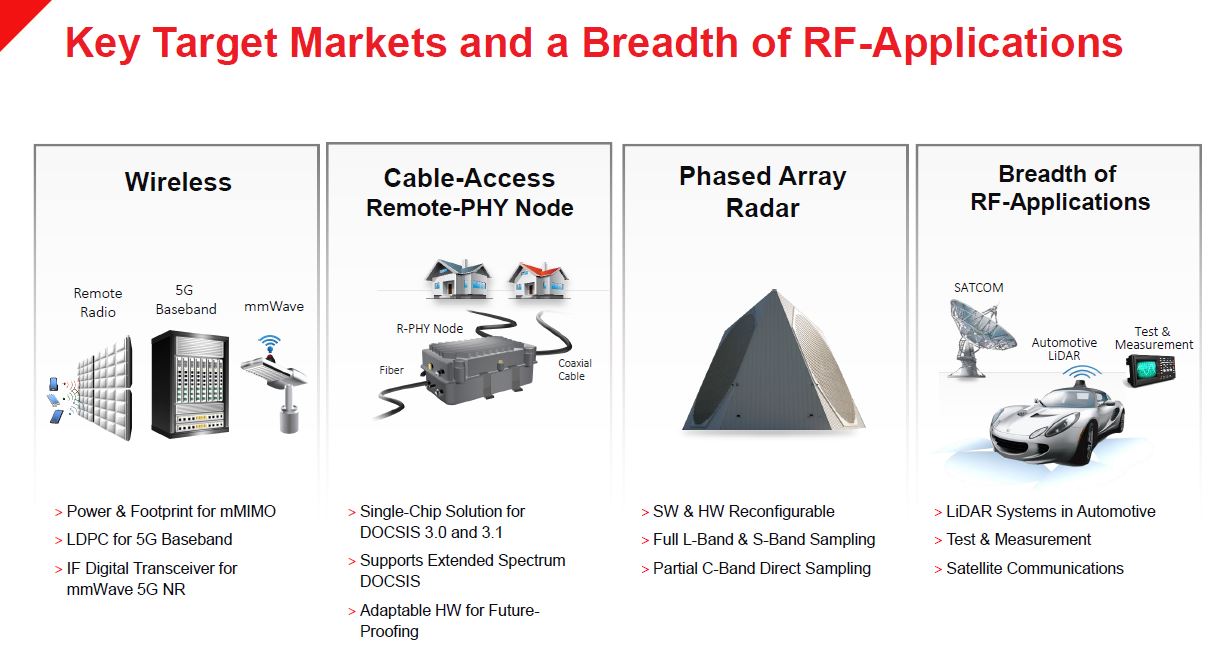 Key Target Markets and a Breadth of RF-Applications

Wireless

Remote Radio

5G Baseband

mmWave

> Power & Footprint for mMIMO
> LDPC for 5G Baseband
> IF Digital Transceiver for mmWave 5G NR

Cable-Access Remote-PHY Node

R-PHY Node

Fiber

Coaxial Cable

> Single-Chip Solution for DOCSIS 3.0 and 3.1
> Supports Extended Spectrum DOCSIS
> Adaptable HW for Future-Proofing

Phased Array Radar

> SW & HW Reconfigurable
> Full L-Band & S-Band Sampling
> Partial C-Band Direct Sampling

Breadth of RF-Applications

SATCOM

Automotive LiDAR

Test & Measurement

> LiDAR Systems in Automotive
> Test & Measurement
> Satellite Communications